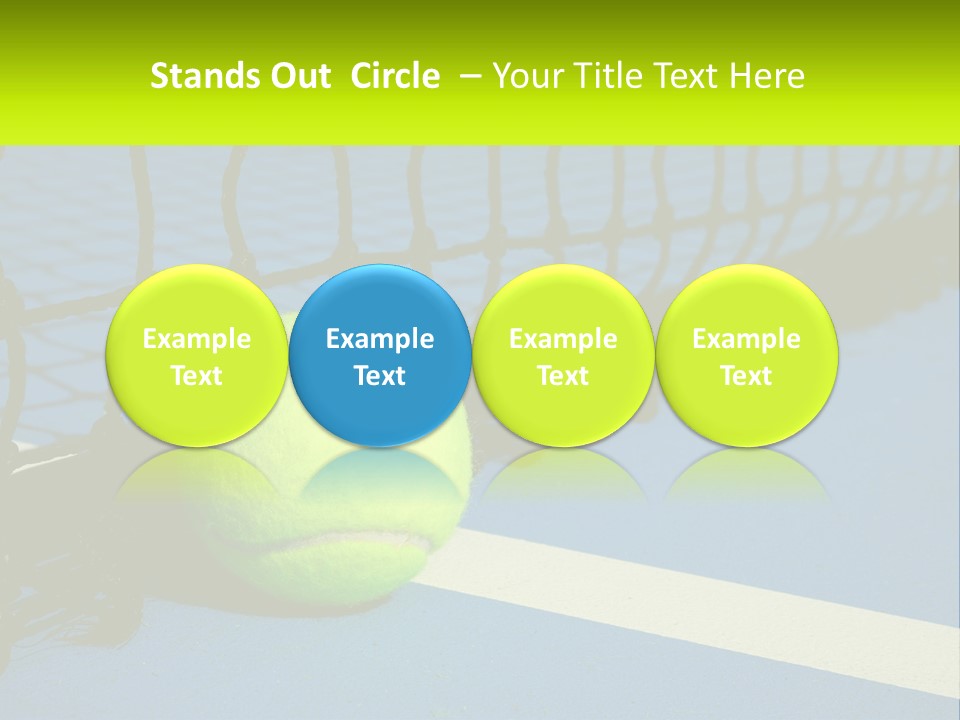 Stands Out Circle – Your Title Text Here

Example Text

Example Text

Example Text

Example Text